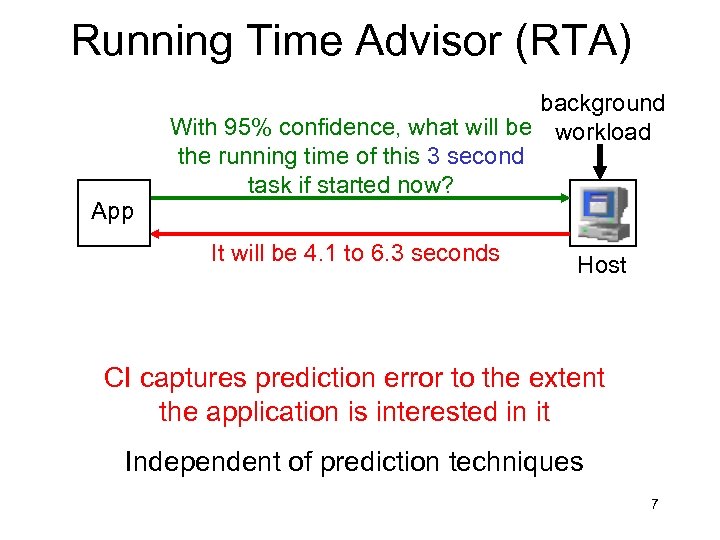 Running Time Advisor (RTA)

background workload

With 95% confidence, what will be the running time of this 3 second task if started now?

App

It will be 4.1 to 6.3 seconds

Host

CI captures prediction error to the extent the application is interested in it

Independent of prediction techniques

7